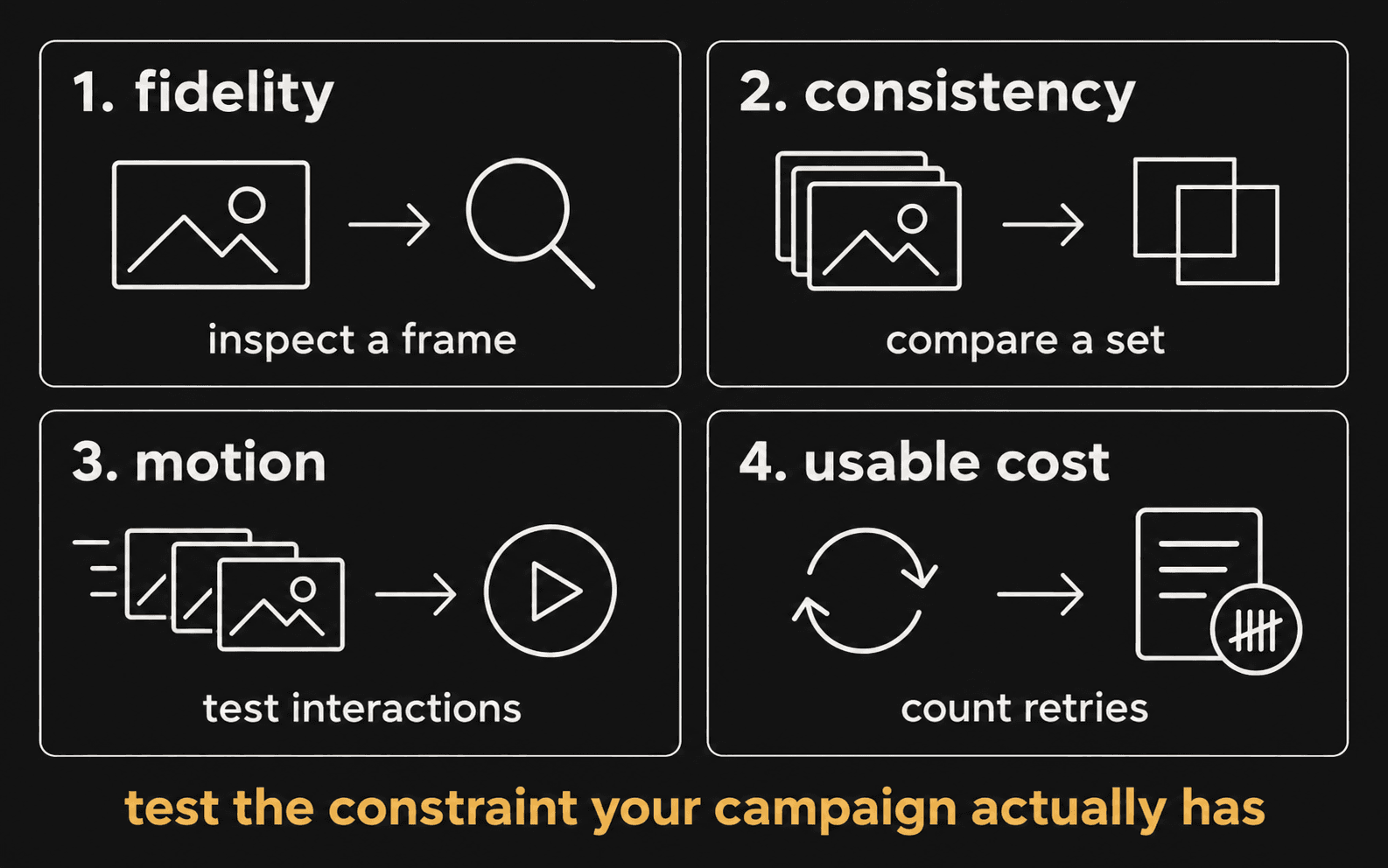 1. fidelity

inspect a frame

2. consistency

compare a set

3. motion

test interactions

4. usable cost

count retries

test the constraint your campaign actually has